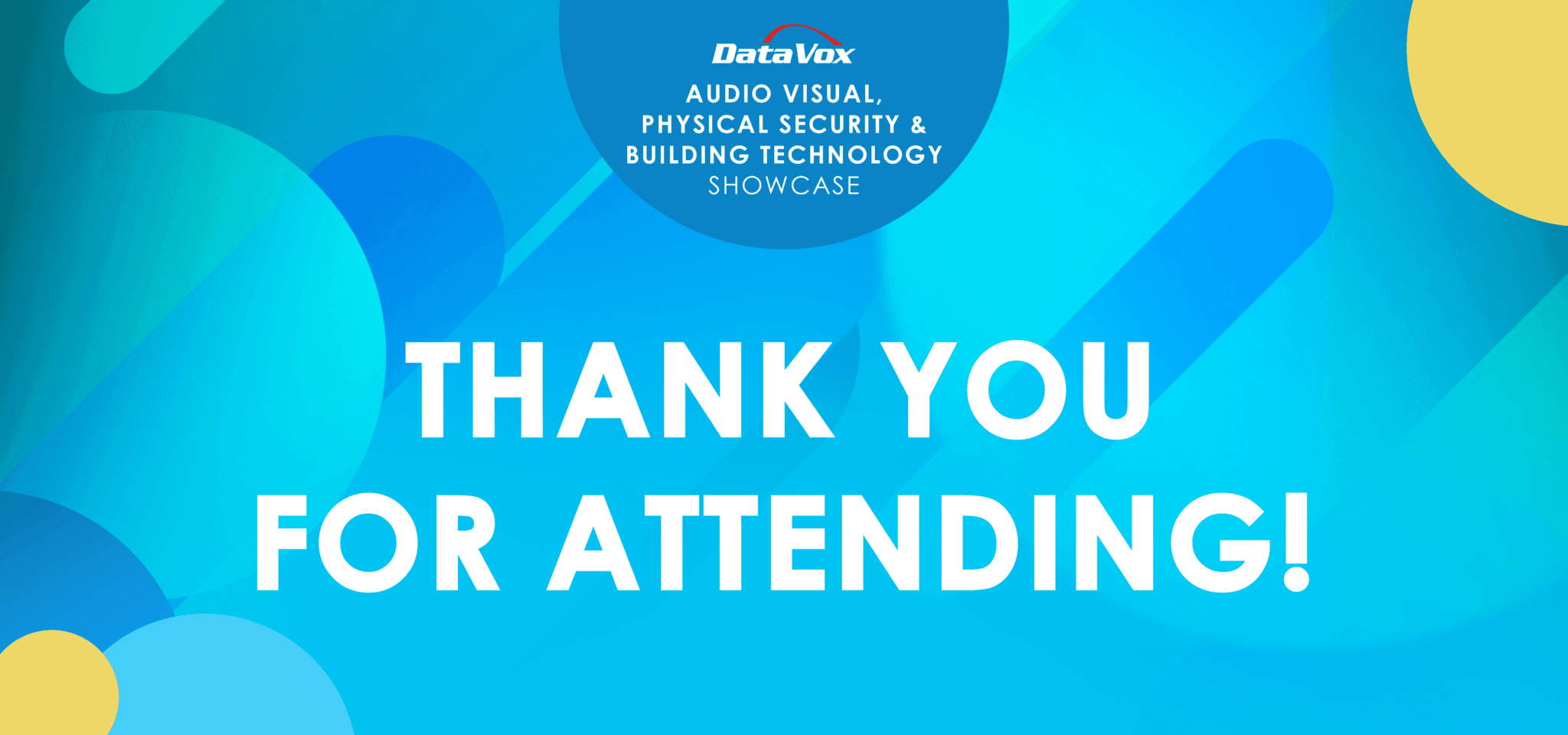 DataVox

AUDIO VISUAL, PHYSICAL SECURITY & BUILDING TECHNOLOGY SHOWCASE

THANK YOU FOR ATTENDING!